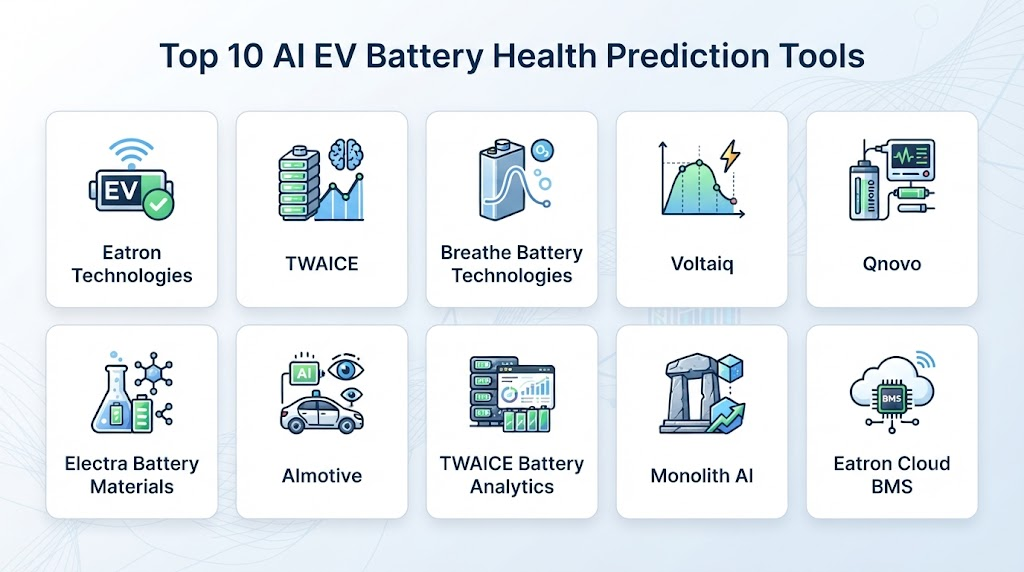 Top 10 AI EV Battery Health Prediction Tools

EV

Eatron Technologies

TWAICE

Breathe Battery Technologies

Voltaiq

Qnovo

Electra Battery Materials

AI

AImotive

TWAICE Battery Analytics

Monolith AI

BMS

Eatron Cloud BMS